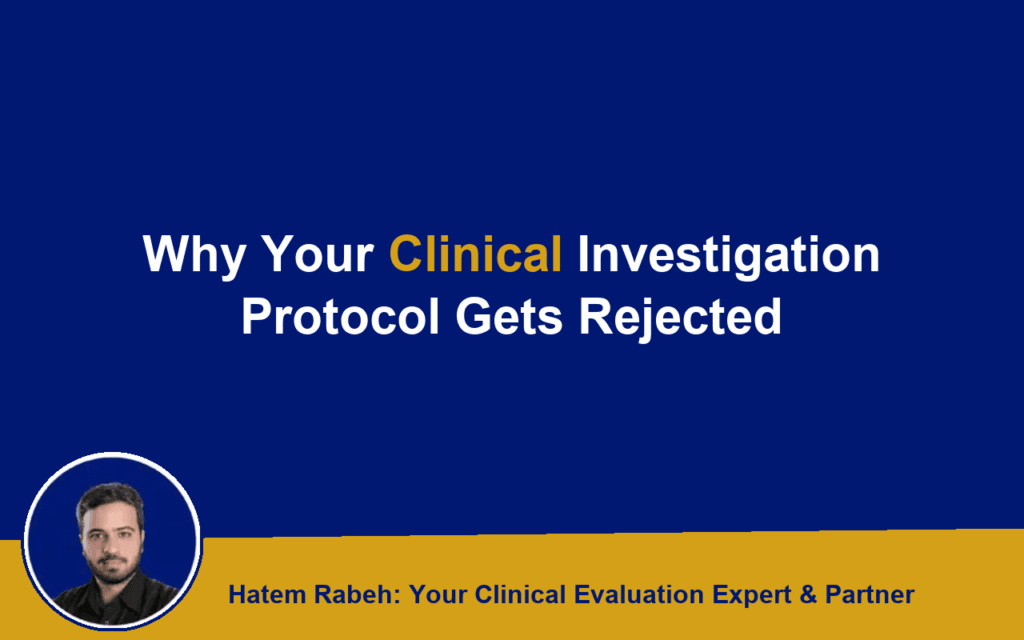 Why Your Clinical Investigation Protocol Gets Rejected

Hatem Rabeh: Your Clinical Evaluation Expert & Partner